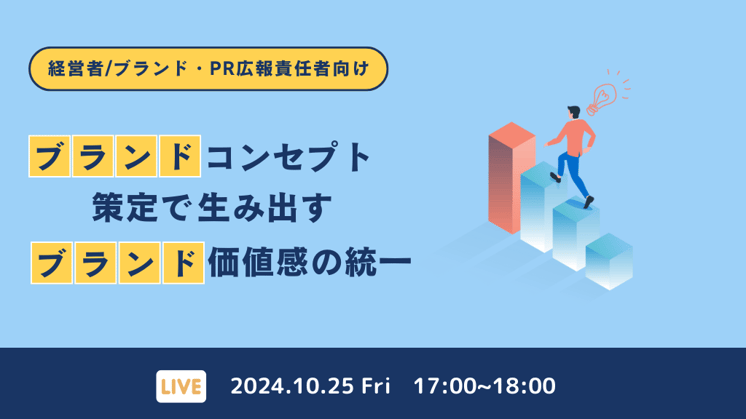 経営者/ブランド・PR広報責任者向け

ブランドコンセプト
策定で生み出す
ブランド価値感の統一

LIVE 2024.10.25 Fri 17:00~18:00